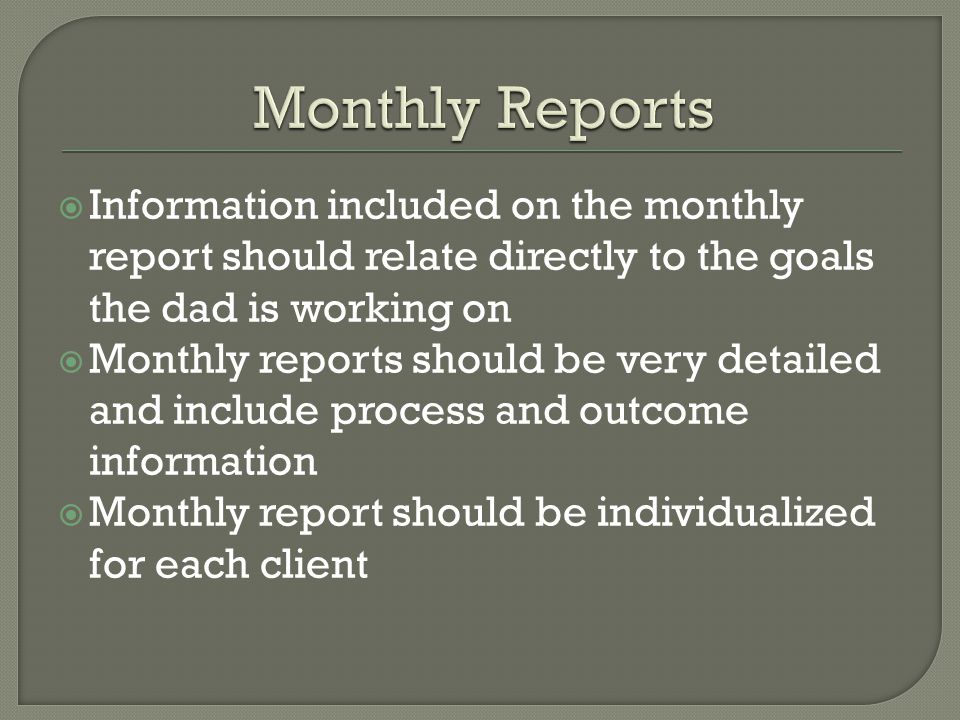 Monthly Reports

Information included on the monthly report should relate directly to the goals the dad is working on

Monthly reports should be very detailed and include process and outcome information

Monthly report should be individualized for each client